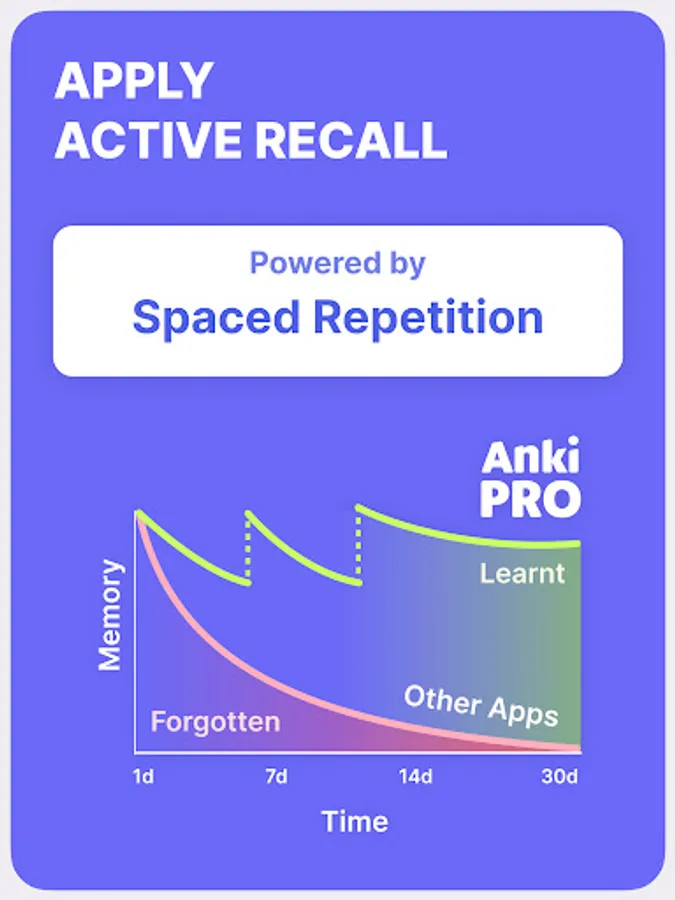 APPLY
ACTIVE RECALL

Powered by
Spaced Repetition

Anki
PRO

Memory

Learnt

Other Apps

Forgotten

1d
7d
14d
30d

Time